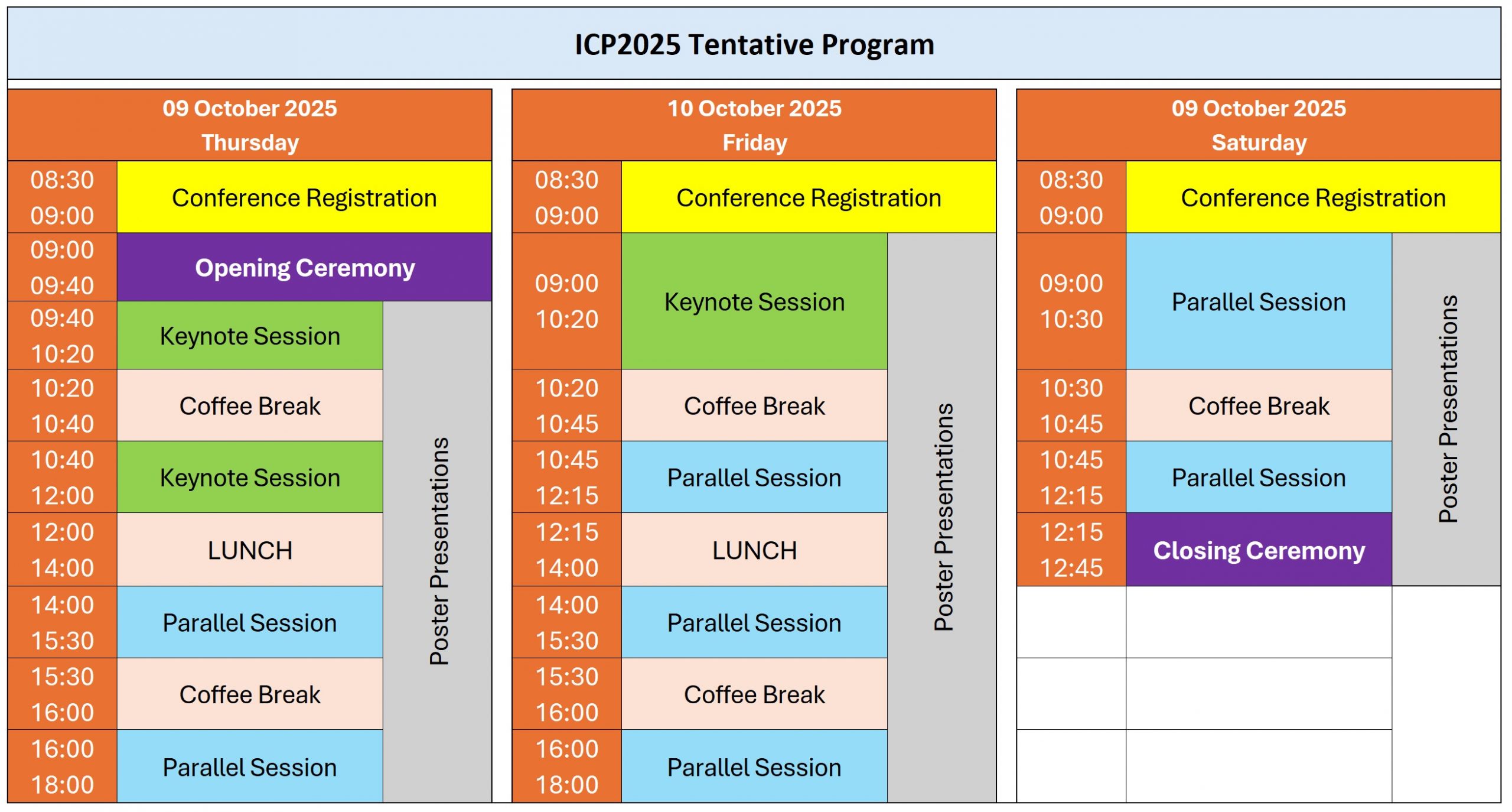 ICP2025 Tentative Program

| 09 October 2025 Thursday | | |
|---|---|---|
| 08:30 09:00 | Conference Registration | |
| 09:00 09:40 | Opening Ceremony | |
| 09:40 10:20 | Keynote Session | Poster Presentations |
| 10:20 10:40 | Coffee Break | |
| 10:40 12:00 | Keynote Session | |
| 12:00 14:00 | LUNCH | |
| 14:00 15:30 | Parallel Session | |
| 15:30 16:00 | Coffee Break | |
| 16:00 18:00 | Parallel Session | |

| 10 October 2025 Friday | | |
|---|---|---|
| 08:30 09:00 | Conference Registration | |
| 09:00 10:20 | Keynote Session | Poster Presentations |
| 10:20 10:45 | Coffee Break | |
| 10:45 12:15 | Parallel Session | |
| 12:15 14:00 | LUNCH | |
| 14:00 15:30 | Parallel Session | |
| 15:30 16:00 | Coffee Break | |
| 16:00 18:00 | Parallel Session | |

| 09 October 2025 Saturday | | |
|---|---|---|
| 08:30 09:00 | Conference Registration | |
| 09:00 10:30 | Parallel Session | Poster Presentations |
| 10:30 10:45 | Coffee Break | |
| 10:45 12:15 | Parallel Session | |
| 12:15 12:45 | Closing Ceremony | |